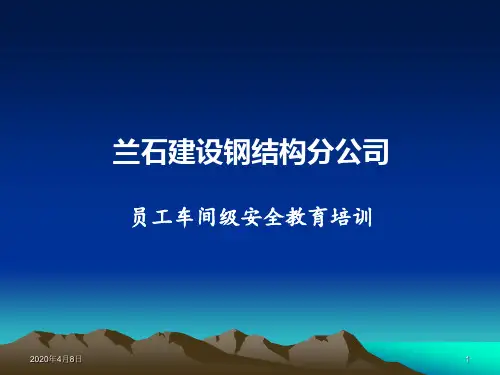 兰石建设钢结构分公司

员工车间级安全教育培训

2020年4月8日

1